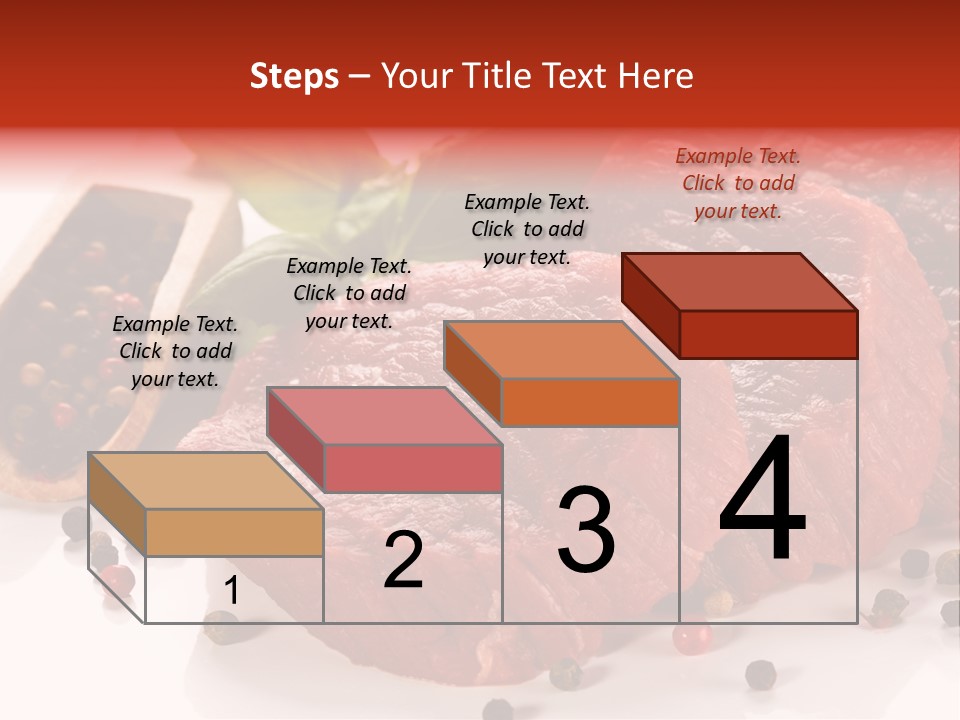 Steps – Your Title Text Here

Example Text. Click to add your text.

Example Text. Click to add your text.

Example Text. Click to add your text.

Example Text. Click to add your text.

1

2

3

4